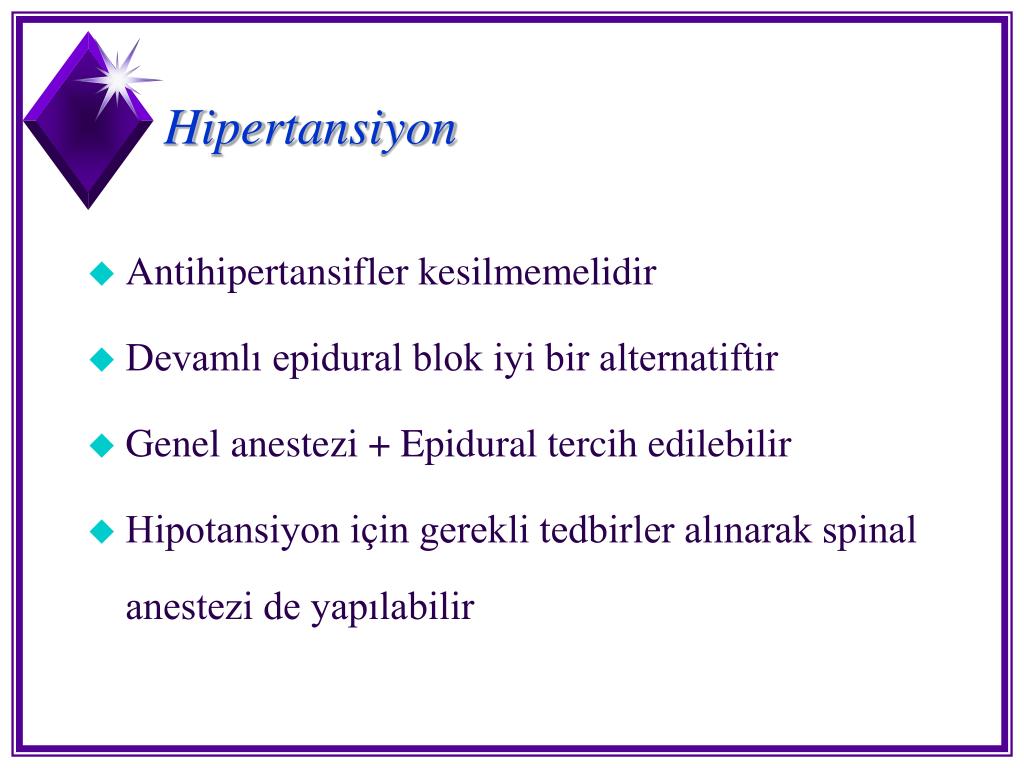 Hipertansiyon

Antihipertansifler kesilmemelidir

Devamlı epidural blok iyi bir alternatiftir

Genel anestezi + Epidural tercih edilebilir

Hipotansiyon için gerekli tedbirler alınarak spinal anestezi de yapılabilir